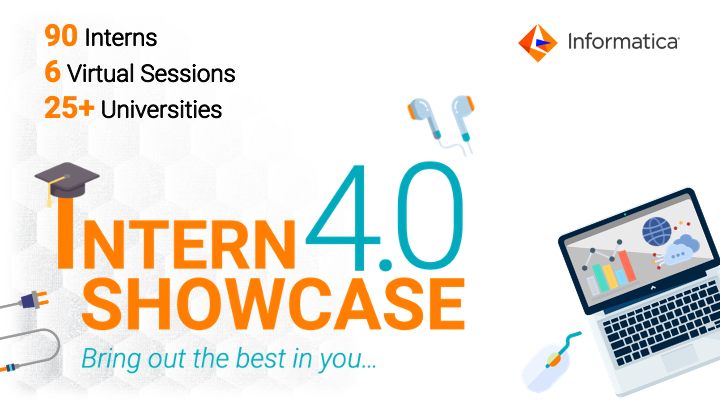 90 Interns
6 Virtual Sessions
25+ Universities

Informatica

INTERN 4.0
SHOWCASE

Bring out the best in you...